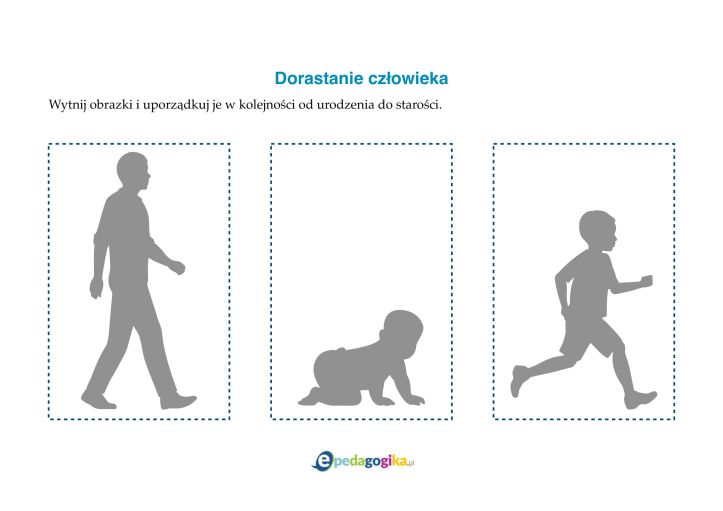 Dorastanie człowieka

Wytnij obrazki i uporządkuj je w kolejności od urodzenia do starości.

epedagogika.pl